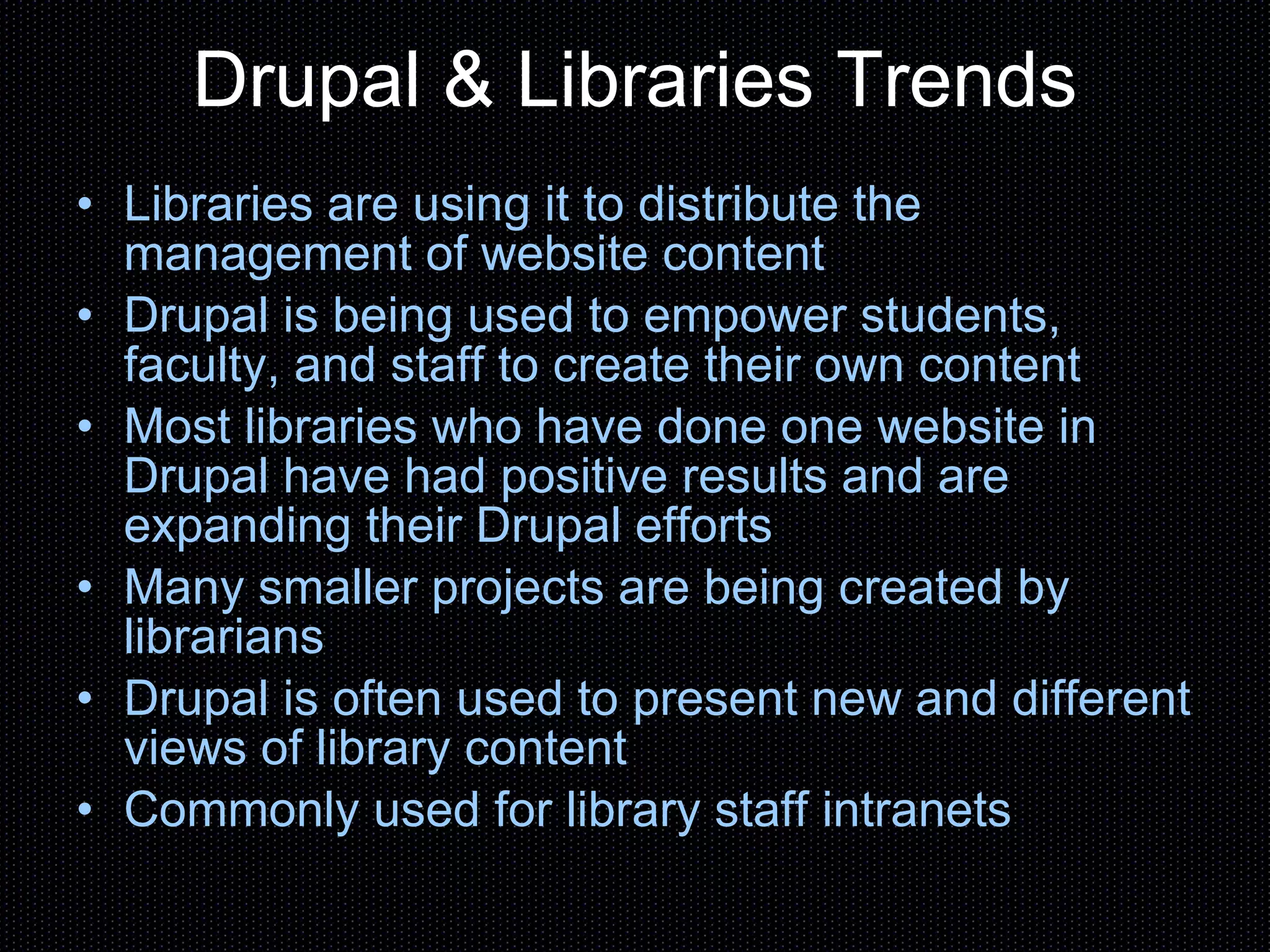 Drupal & Libraries Trends

• Libraries are using it to distribute the management of website content
• Drupal is being used to empower students, faculty, and staff to create their own content
• Most libraries who have done one website in Drupal have had positive results and are expanding their Drupal efforts
• Many smaller projects are being created by librarians
• Drupal is often used to present new and different views of library content
• Commonly used for library staff intranets